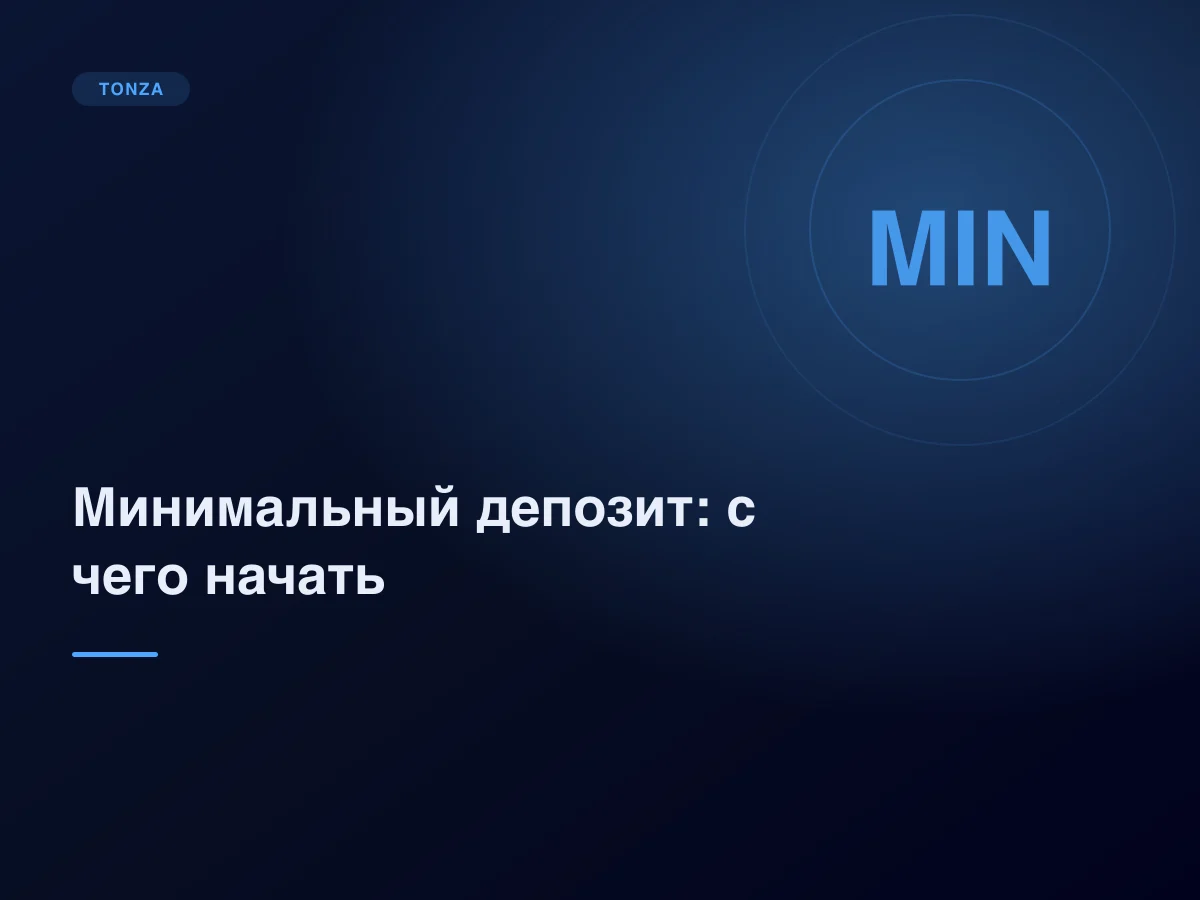 TONZA

MIN

Минимальный депозит: с чего начать